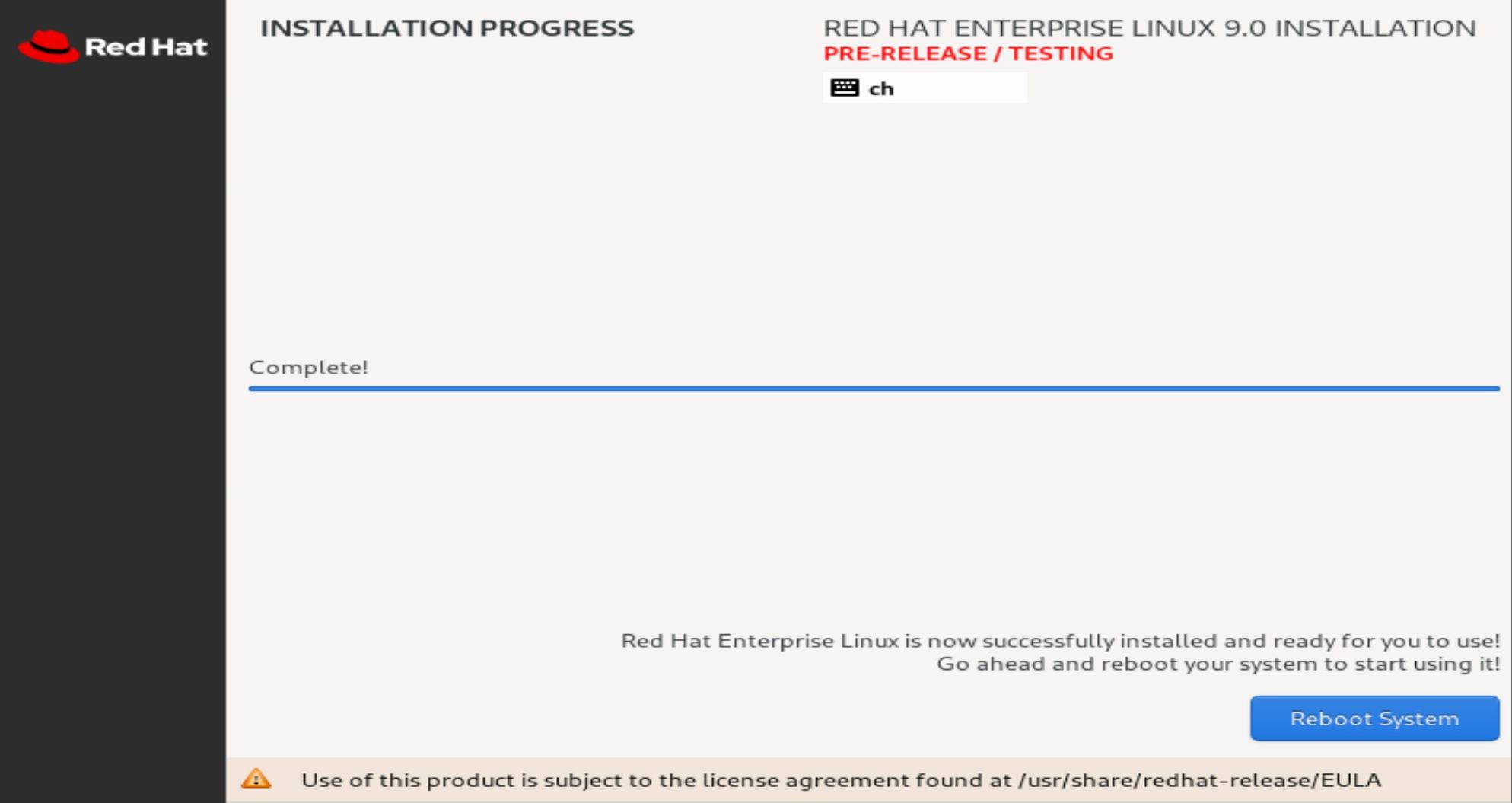 Red Hat

INSTALLATION PROGRESS

RED HAT ENTERPRISE LINUX 9.0 INSTALLATION
PRE-RELEASE / TESTING
ch

Complete!

Red Hat Enterprise Linux is now successfully installed and ready for you to use!
Go ahead and reboot your system to start using it!

Reboot System

Use of this product is subject to the license agreement found at /usr/share/redhat-release/EULA